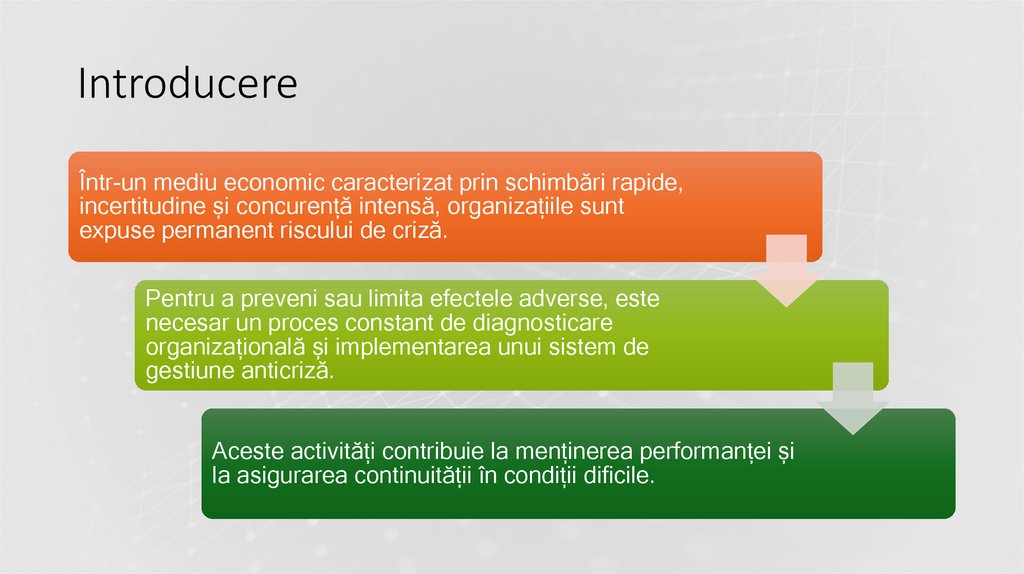 Introducere

Într-un mediu economic caracterizat prin schimbări rapide, incertitudine și concurență intensă, organizațiile sunt expuse permanent riscului de criză.

Pentru a preveni sau limita efectele adverse, este necesar un proces constant de diagnosticare organizațională și implementarea unui sistem de gestiune anticriză.

Aceste activități contribuie la menținerea performanței și la asigurarea continuității în condiții dificile.